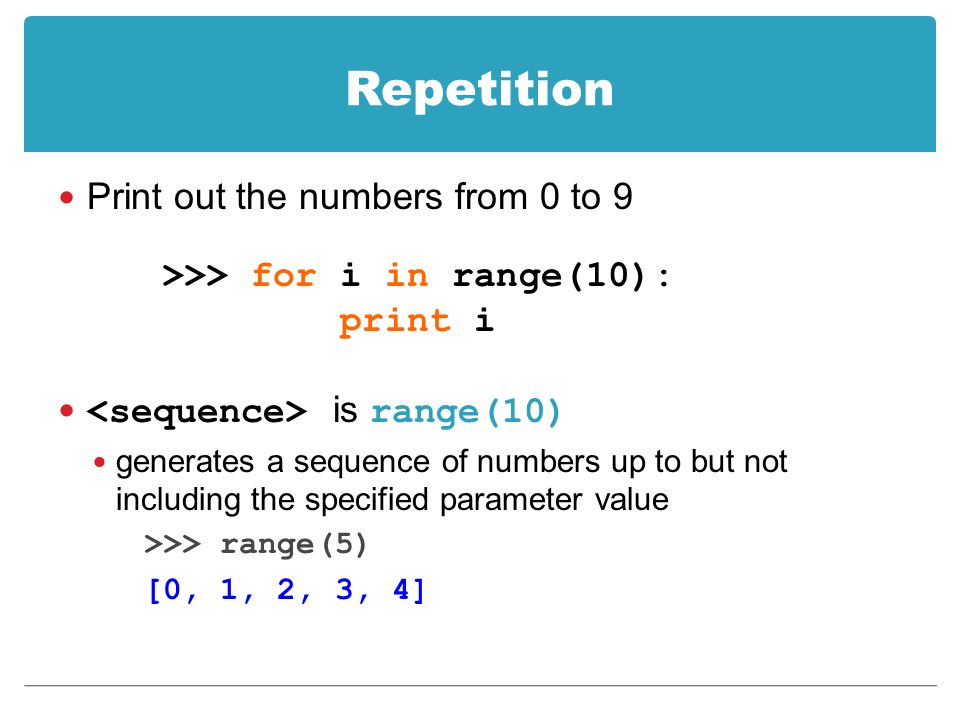 Repetition

• Print out the numbers from 0 to 9

>>> for i in range(10):
        print i

• <sequence> is range(10)

  • generates a sequence of numbers up to but not including the specified parameter value

    >>> range(5)
    [0, 1, 2, 3, 4]